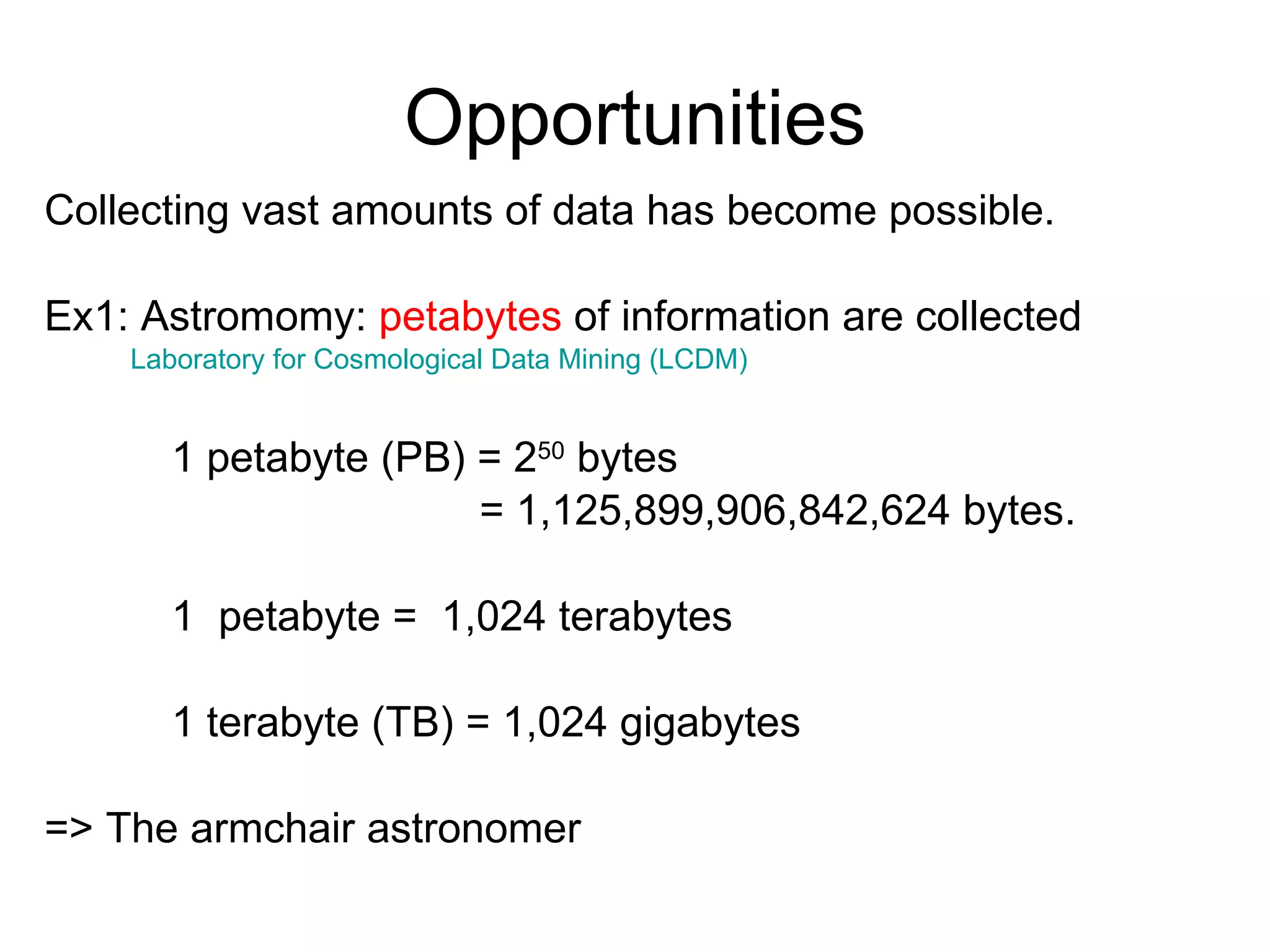 Opportunities

Collecting vast amounts of data has become possible.

Ex1: Astromomy: petabytes of information are collected
Laboratory for Cosmological Data Mining (LCDM)

1 petabyte (PB) = $2^{50}$ bytes
= 1,125,899,906,842,624 bytes.

1 petabyte = 1,024 terabytes

1 terabyte (TB) = 1,024 gigabytes

=> The armchair astronomer